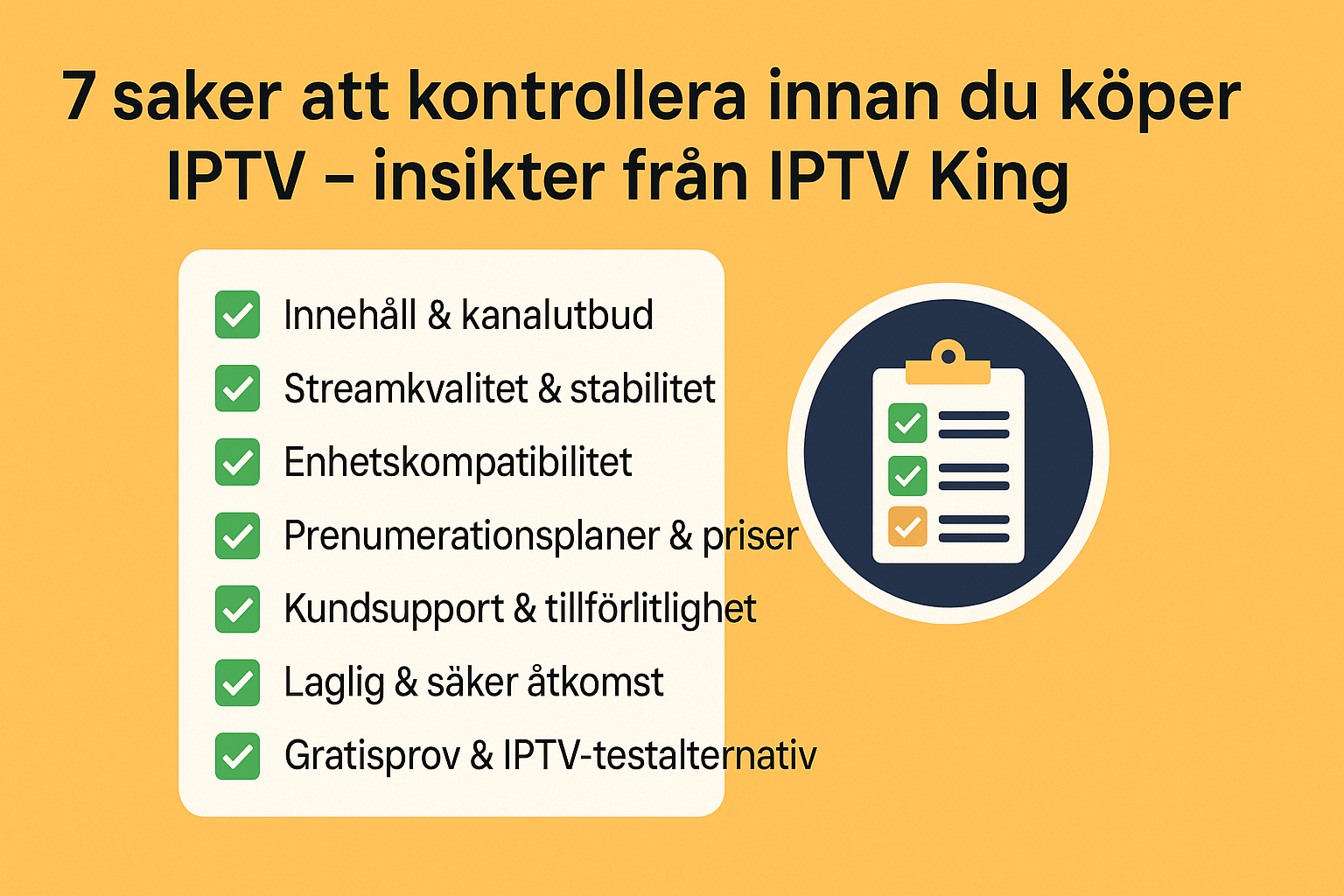 7 saker att kontrollera innan du köper IPTV – insikter från IPTV King

Innehåll & kanalutbud
Streamkvalitet & stabilitet
Enhetskompatibilitet
Prenumerationsplaner & priser
Kundsupport & tillförlitlighet
Laglig & säker åtkomst
Gratisprov & IPTV-testalternativ